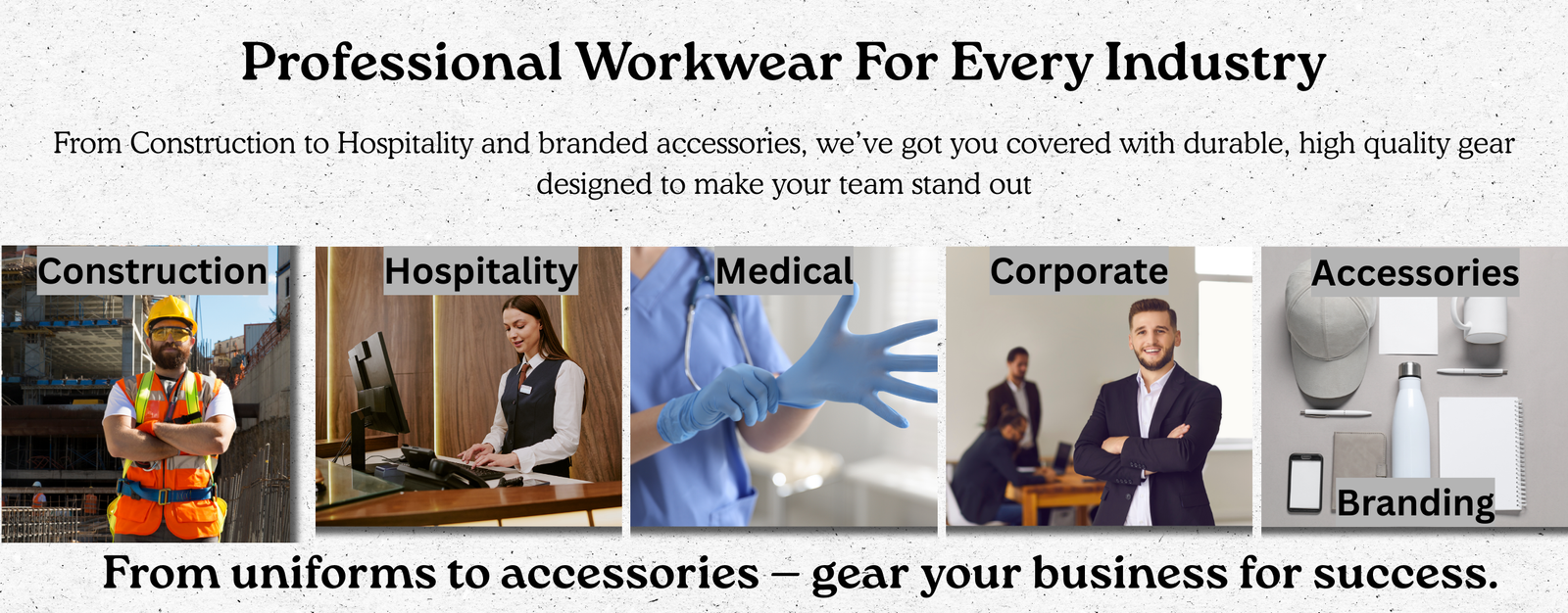 Professional Workwear For Every Industry

From Construction to Hospitality and branded accessories, we've got you covered with durable, high quality gear designed to make your team stand out

Construction

Hospitality

Medical

Corporate

Accessories

Branding

From uniforms to accessories – gear your business for success.